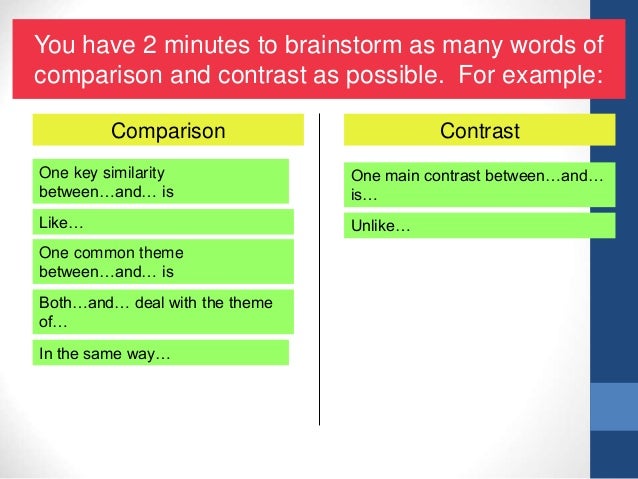 You have 2 minutes to brainstorm as many words of comparison and contrast as possible. For example:

Comparison

One key similarity between…and… is

Like…

One common theme between…and… is

Both…and… deal with the theme of…

In the same way…

Contrast

One main contrast between…and… is…

Unlike…